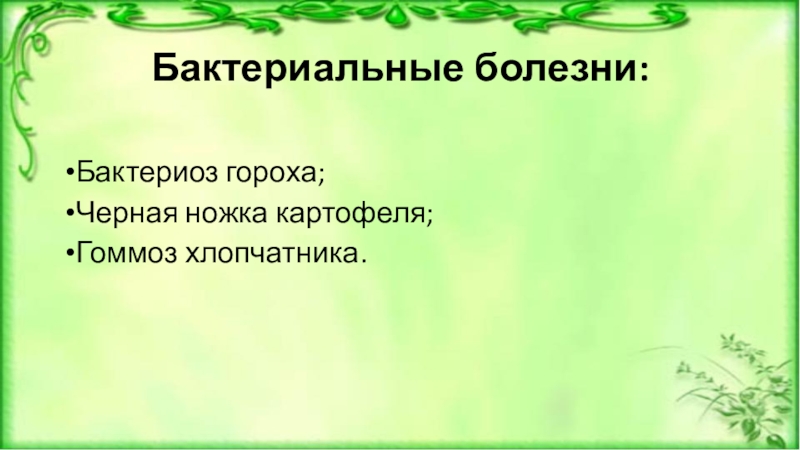 Бактериальные болезни:

•Бактериоз гороха;
•Черная ножка картофеля;
•Гоммоз хлопчатника.